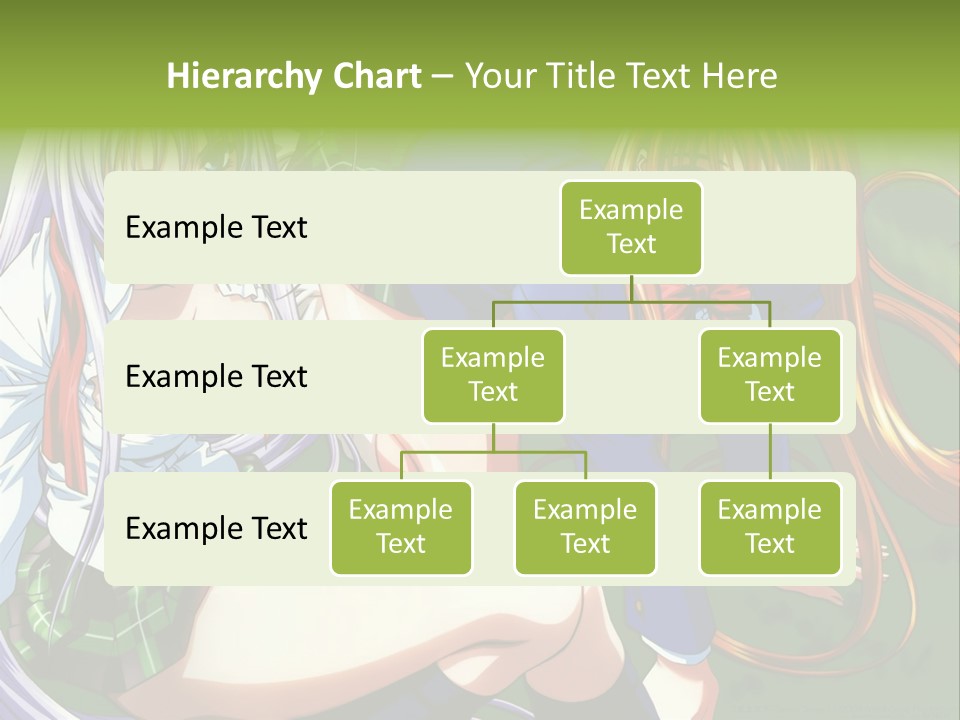 Hierarchy Chart – Your Title Text Here

Example Text

Example Text

Example Text

Example Text

Example Text

Example Text

Example Text

Example Text

Example Text